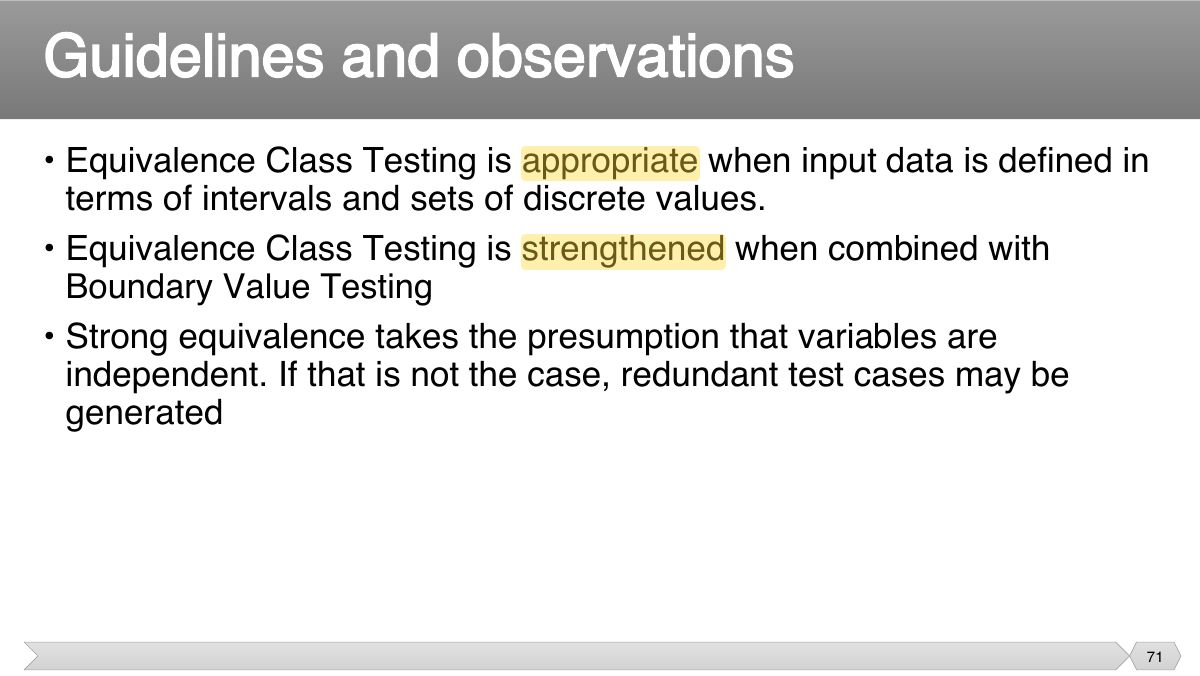 Guidelines and observations

• Equivalence Class Testing is appropriate when input data is defined in terms of intervals and sets of discrete values.

• Equivalence Class Testing is strengthened when combined with Boundary Value Testing

• Strong equivalence takes the presumption that variables are independent. If that is not the case, redundant test cases may be generated

71